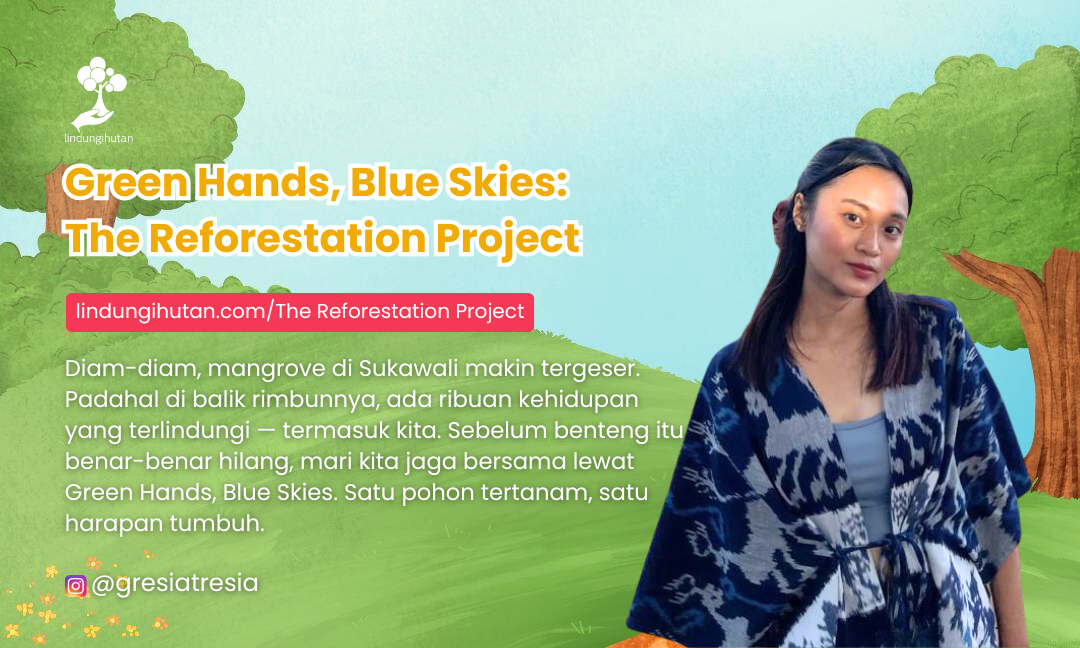 lindungihutan

Green Hands, Blue Skies: The Reforestation Project

lindungihutan.com/The Reforestation Project

Diam-diam, mangrove di Sukawali makin tergeser. Padahal di balik rimbunnya, ada ribuan kehidupan yang terlindungi — termasuk kita. Sebelum benteng itu benar-benar hilang, mari kita jaga bersama lewat Green Hands, Blue Skies. Satu pohon tertanam, satu harapan tumbuh.

@gresiatresia